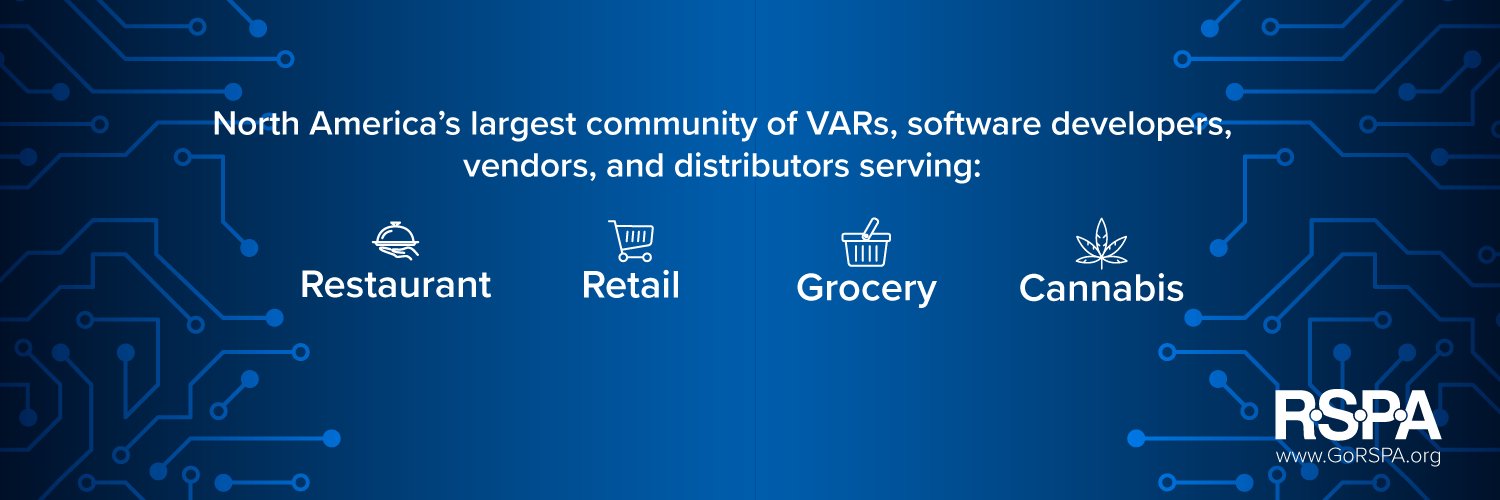 North America's largest community of VARs, software developers, vendors, and distributors serving:

Restaurant

Retail

Grocery

Cannabis

RSPA
www.GoRSPA.org